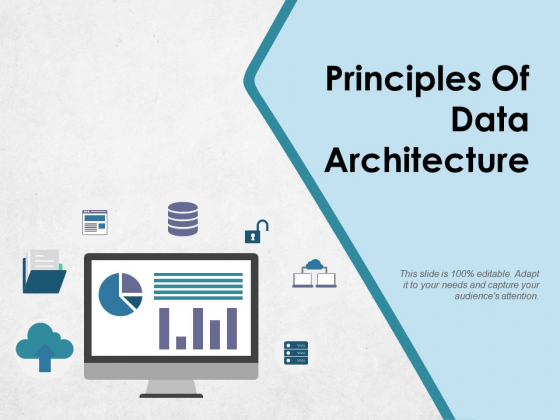 Principles Of Data Architecture

This slide is 100% editable. Adapt it to your needs and capture your audience's attention.